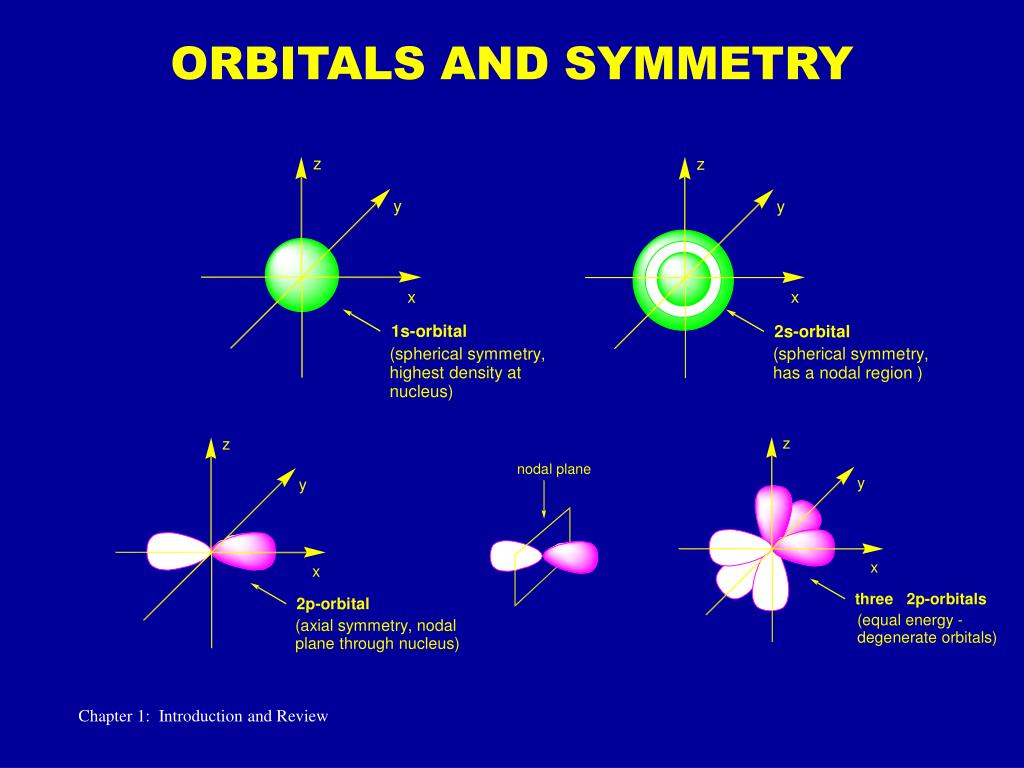 ORBITALS AND SYMMETRY

z
y
x
1s-orbital
(spherical symmetry, highest density at nucleus)

z
y
x
2s-orbital
(spherical symmetry, has a nodal region )

z
y
x
2p-orbital
(axial symmetry, nodal plane through nucleus)

nodal plane

z
y
x
three 2p-orbitals
(equal energy - degenerate orbitals)

Chapter 1: Introduction and Review